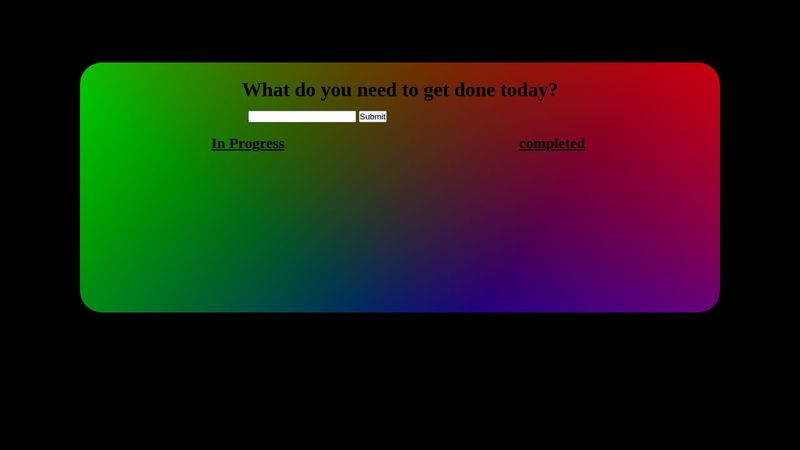 What do you need to get done today?

Submit

In Progress

completed